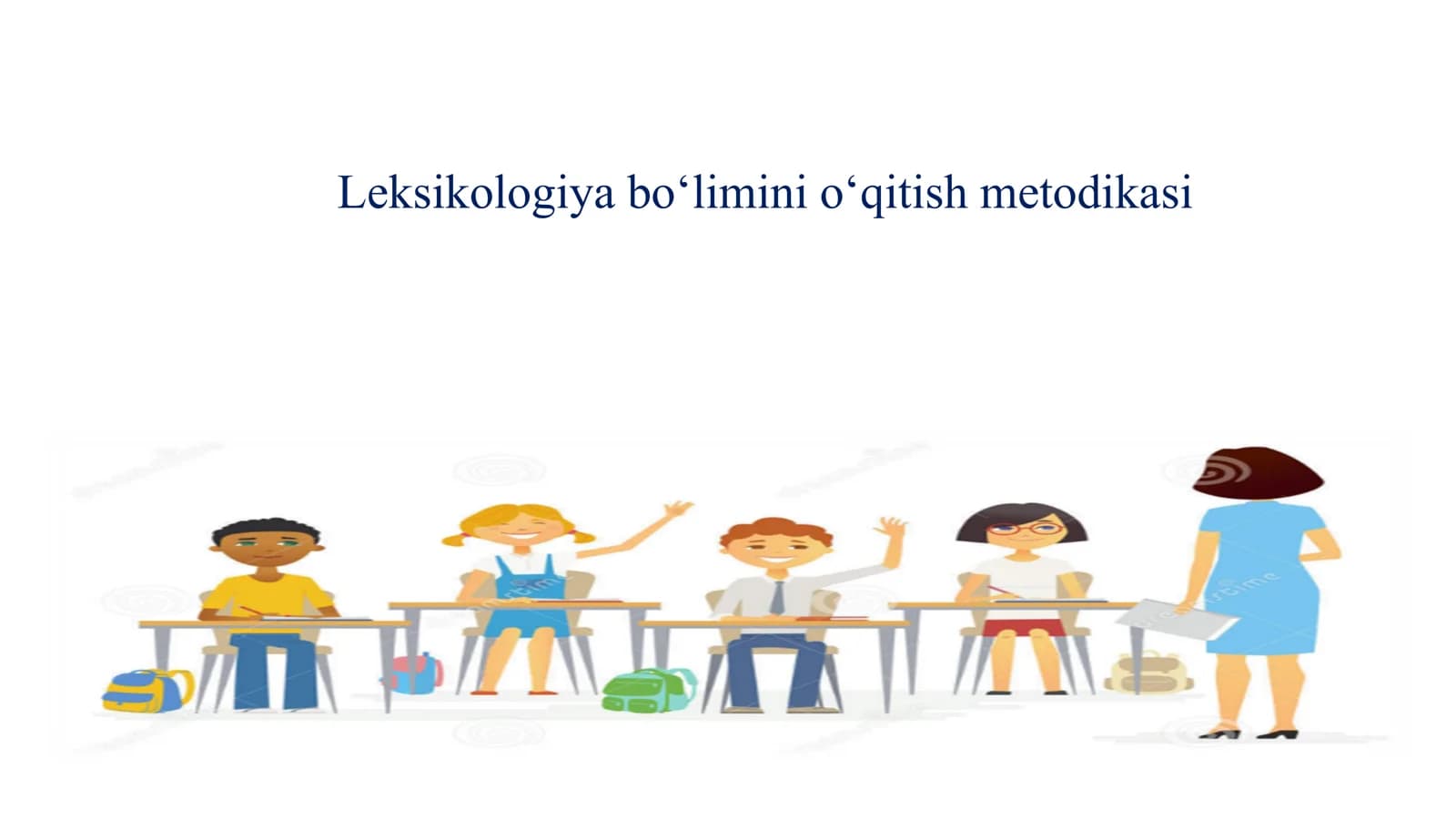 Leksikologiya bo‘limini o‘qitish metodikasi